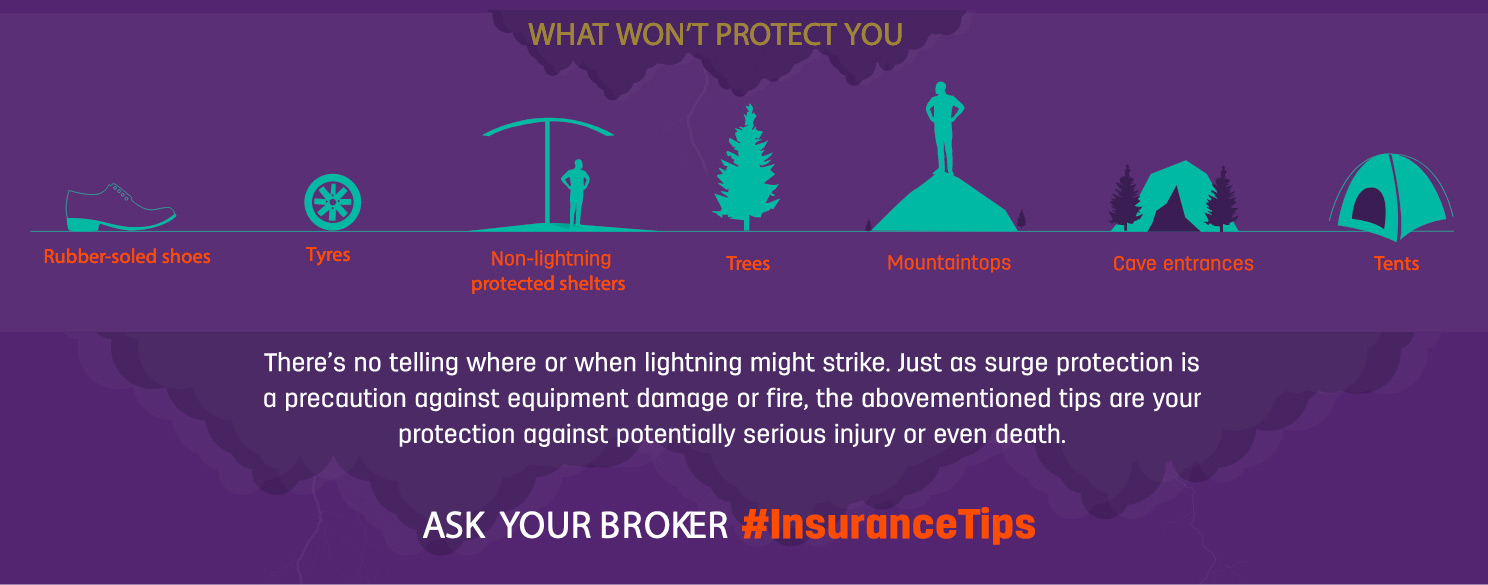 WHAT WON'T PROTECT YOU

Rubber-soled shoes

Tyres

Non-lightning protected shelters

Trees

Mountaintops

Cave entrances

Tents

There's no telling where or when lightning might strike. Just as surge protection is a precaution against equipment damage or fire, the abovementioned tips are your protection against potentially serious injury or even death.

ASK YOUR BROKER #InsuranceTips